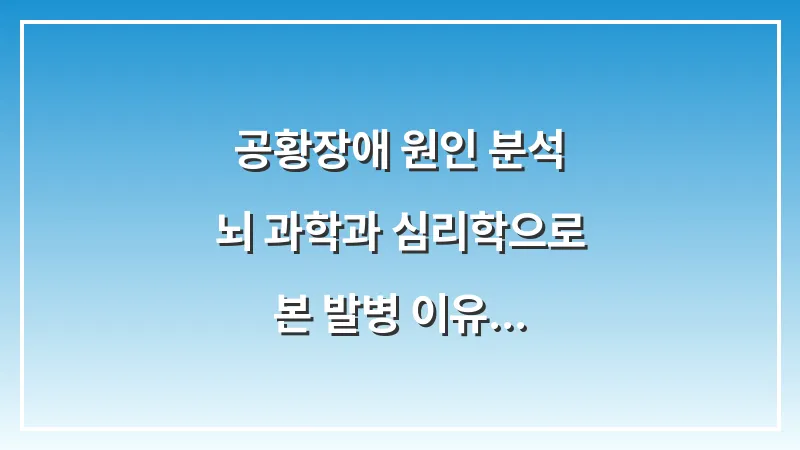 공황장애 원인 분석
뇌 과학과 심리학으로
본 발병 이유...